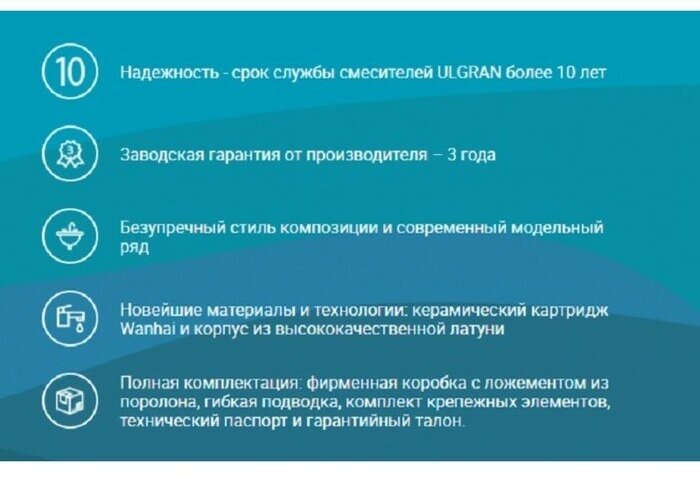 10

Надежность - срок службы смесителей ULGRAN более 10 лет

3

Заводская гарантия от производителя – 3 года

Безупречный стиль композиции и современный модельный ряд

Новейшие материалы и технологии: керамический картридж Wanhai и корпус из высококачественной латуни

Полная комплектация: фирменная коробка с ложементом из поролона, гибкая подводка, комплект крепежных элементов, технический паспорт и гарантийный талон.